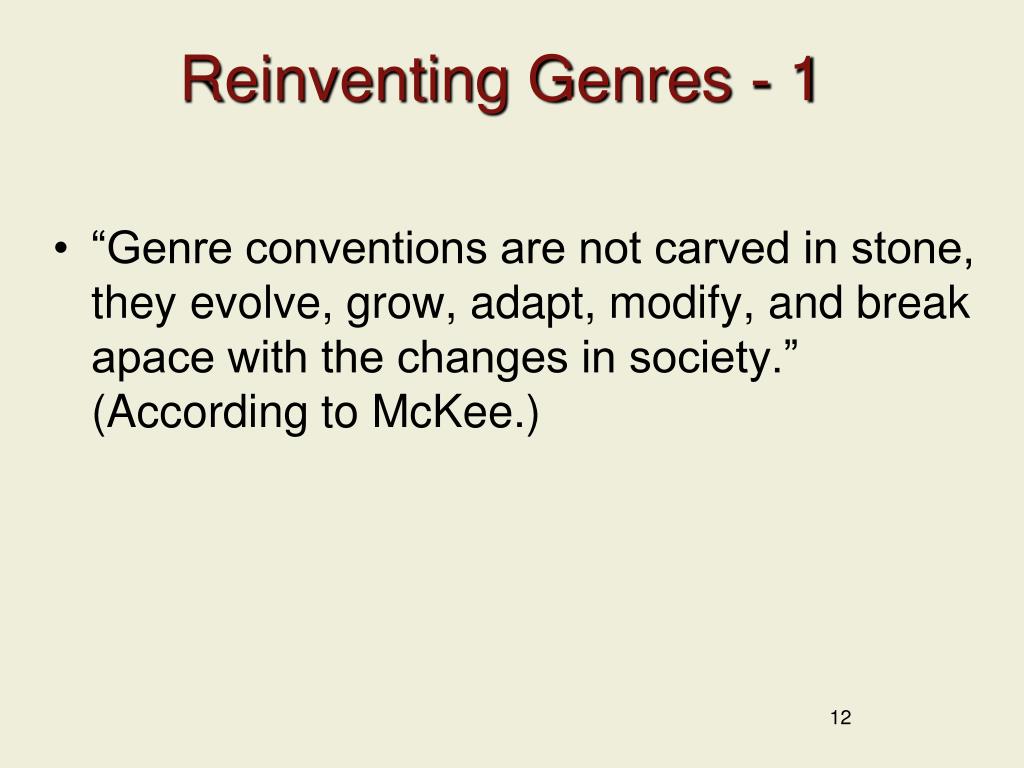 Reinventing Genres - 1

• “Genre conventions are not carved in stone, they evolve, grow, adapt, modify, and break apace with the changes in society.” (According to McKee.)

12